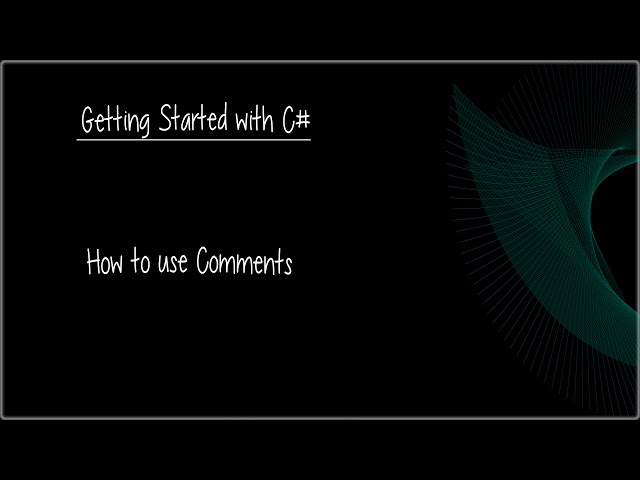 Getting Started with C#

How to use Comments